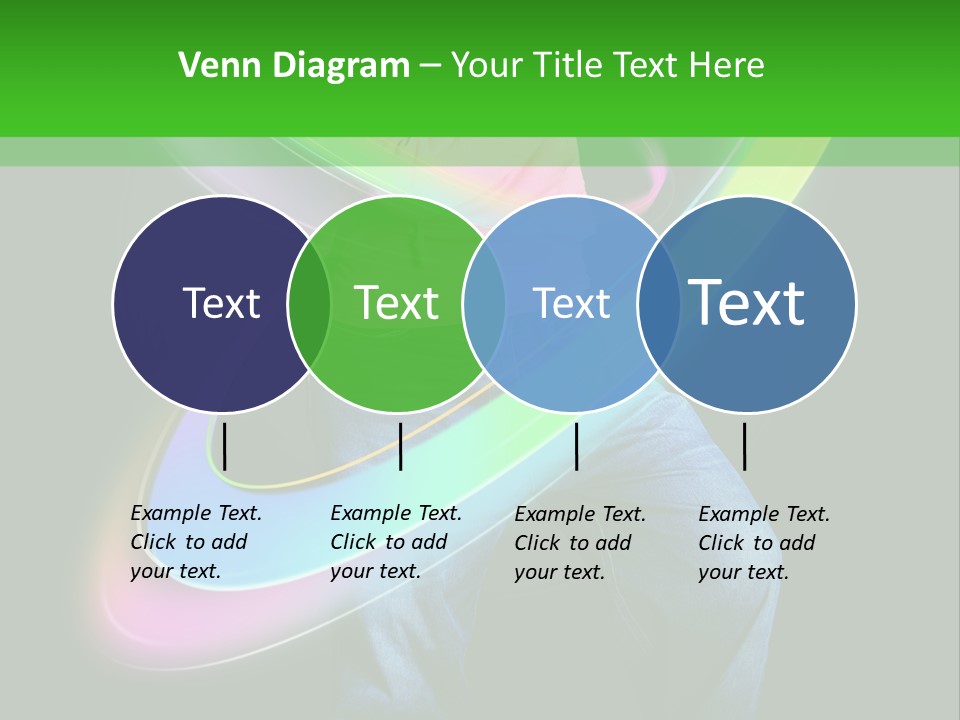 Venn Diagram – Your Title Text Here

Text

Text

Text

Text

Example Text. Click to add your text.

Example Text. Click to add your text.

Example Text. Click to add your text.

Example Text. Click to add your text.